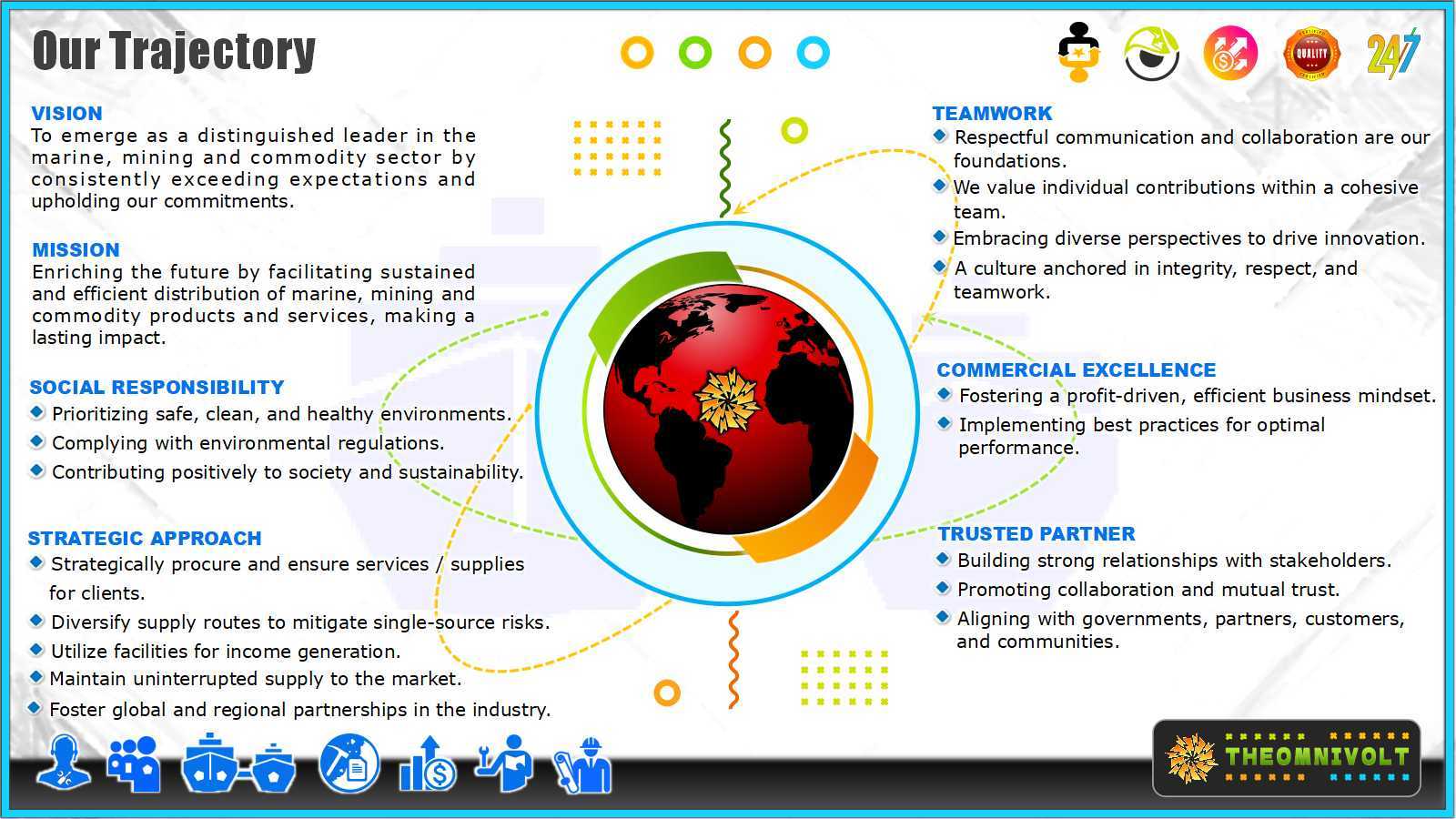 Our Trajectory

QUALITY

24/7

VISION
To emerge as a distinguished leader in the marine, mining and commodity sector by consistently exceeding expectations and upholding our commitments.

MISSION
Enriching the future by facilitating sustained and efficient distribution of marine, mining and commodity products and services, making a lasting impact.

SOCIAL RESPONSIBILITY
Prioritizing safe, clean, and healthy environments.
Complying with environmental regulations.
Contributing positively to society and sustainability.

STRATEGIC APPROACH
Strategically procure and ensure services / supplies for clients.
Diversify supply routes to mitigate single-source risks.
Utilize facilities for income generation.
Maintain uninterrupted supply to the market.
Foster global and regional partnerships in the industry.

TEAMWORK
Respectful communication and collaboration are our foundations.
We value individual contributions within a cohesive team.
Embracing diverse perspectives to drive innovation.
A culture anchored in integrity, respect, and teamwork.

COMMERCIAL EXCELLENCE
Fostering a profit-driven, efficient business mindset.
Implementing best practices for optimal performance.

TRUSTED PARTNER
Building strong relationships with stakeholders.
Promoting collaboration and mutual trust.
Aligning with governments, partners, customers, and communities.

THEOMNIVOLT